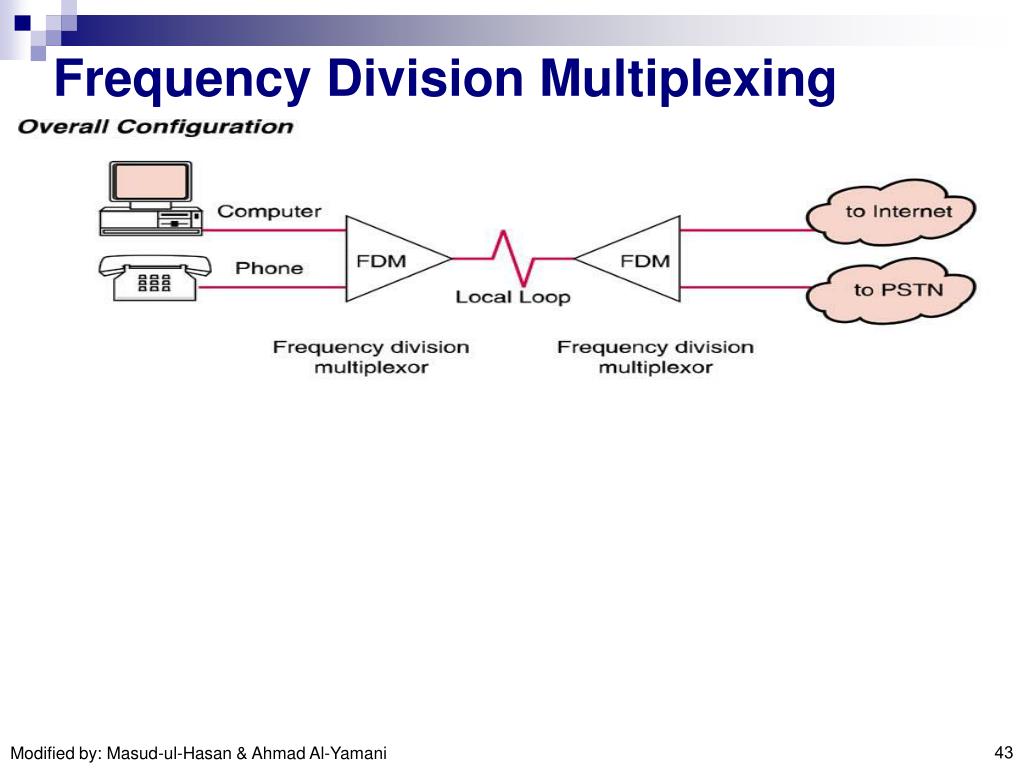 Frequency Division Multiplexing

Overall Configuration

Computer

Phone

FDM

Local Loop

FDM

to Internet

to PSTN

Frequency division multiplexor

Frequency division multiplexor

Modified by: Masud-ul-Hasan & Ahmad Al-Yamani

43